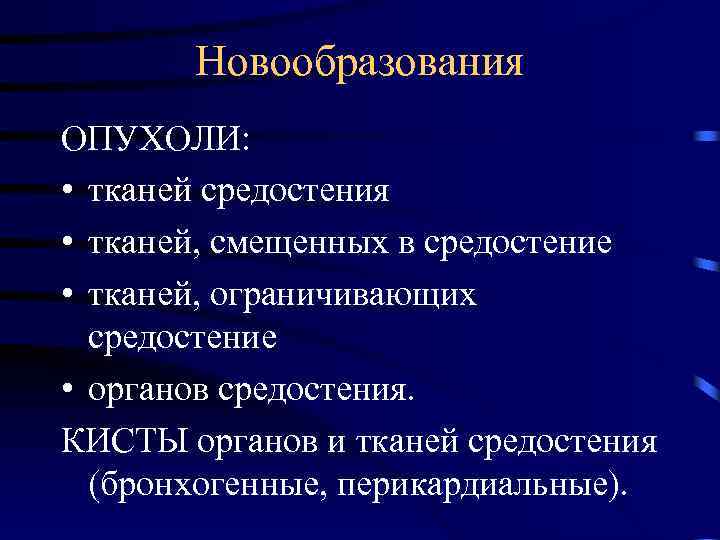 Новообразования

ОПУХОЛИ:

• тканей средостения
• тканей, смещенных в средостение
• тканей, ограничивающих средостение
• органов средостения.

КИСТЫ органов и тканей средостения (бронхогенные, перикардиальные).